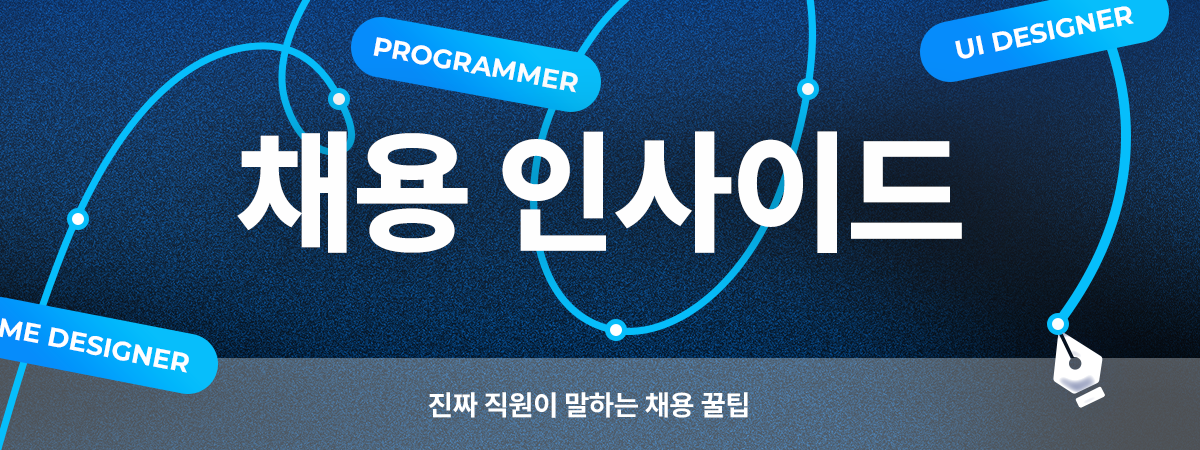 PROGRAMMER

UI DESIGNER

채용 인사이드

ME DESIGNER

진짜 직원이 말하는 채용 꿀팁